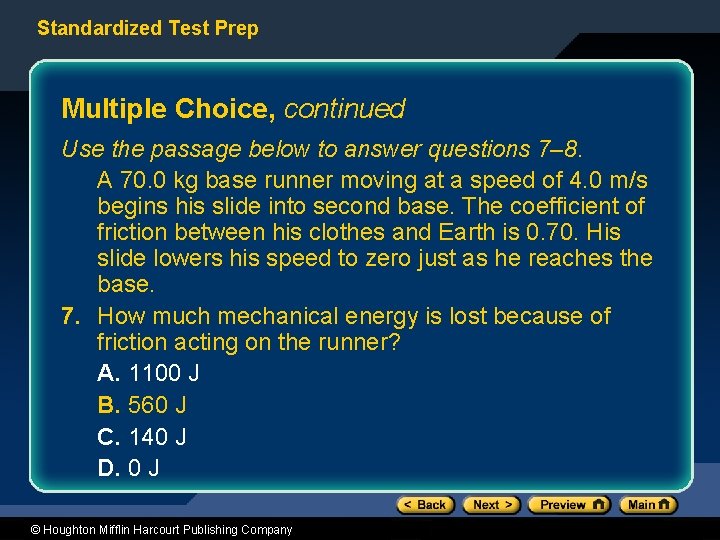 Standardized Test Prep

Multiple Choice, continued

Use the passage below to answer questions 7–8.

A 70.0 kg base runner moving at a speed of 4.0 m/s begins his slide into second base. The coefficient of friction between his clothes and Earth is 0.70. His slide lowers his speed to zero just as he reaches the base.

7. How much mechanical energy is lost because of friction acting on the runner?

A. 1100 J

B. 560 J

C. 140 J

D. 0 J

< Back Next > Preview Main

© Houghton Mifflin Harcourt Publishing Company